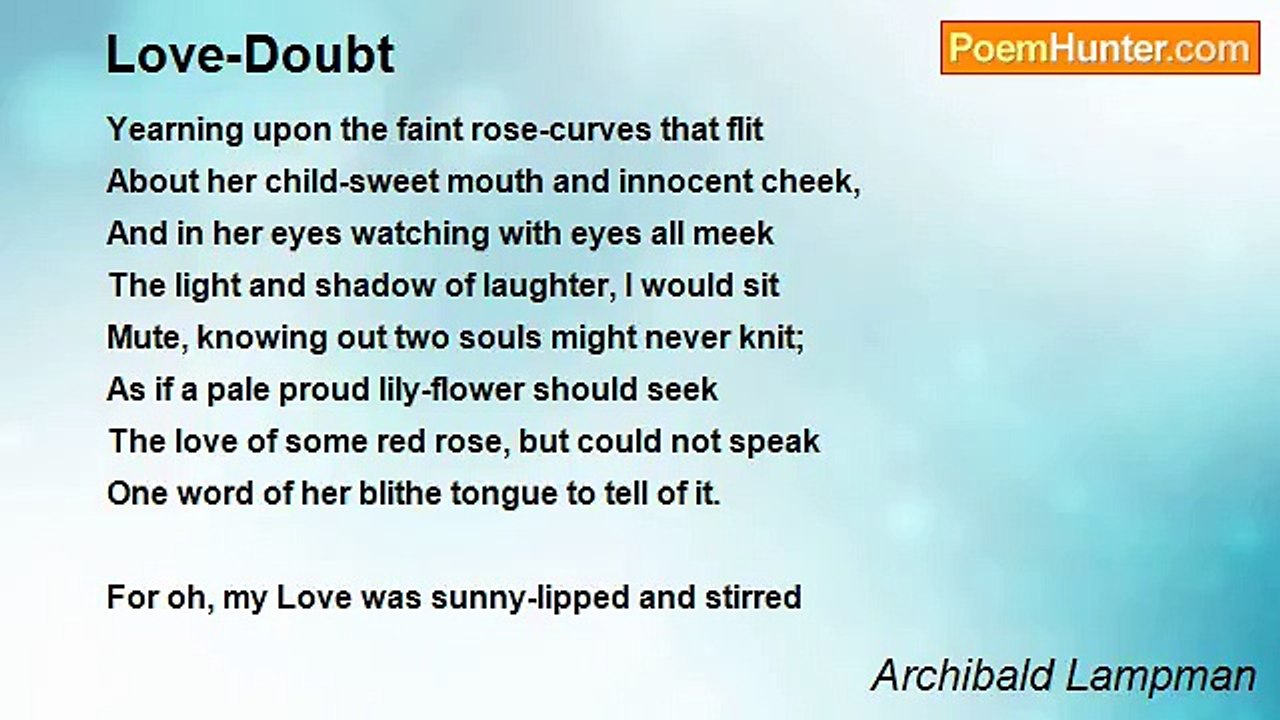 Love-Doubt

PoemHunter.com

Yearning upon the faint rose-curves that flit
About her child-sweet mouth and innocent cheek,
And in her eyes watching with eyes all meek
The light and shadow of laughter, I would sit
Mute, knowing out two souls might never knit;
As if a pale proud lily-flower should seek
The love of some red rose, but could not speak
One word of her blithe tongue to tell of it.

For oh, my Love was sunny-lipped and stirred

Archibald Lampman